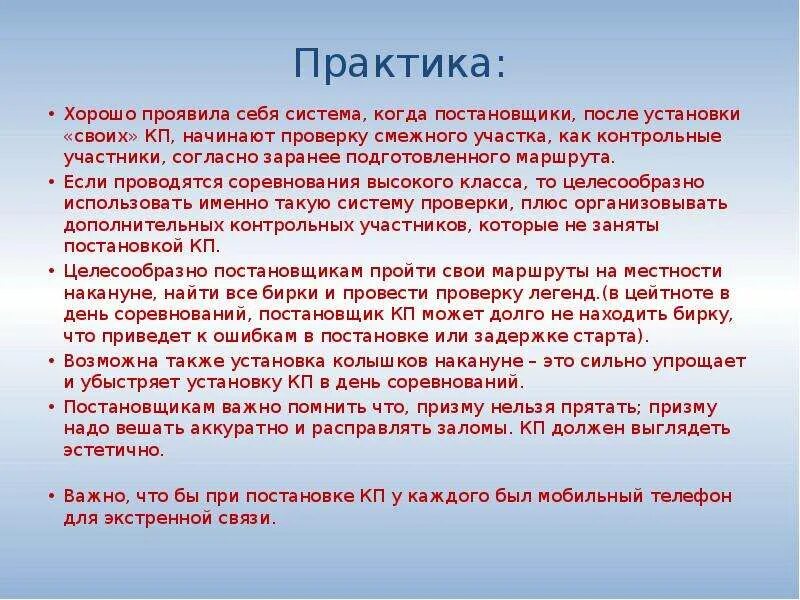 Практика:

• Хорошо проявила себя система, когда постановщики, после установки «своих» КП, начинают проверку смежного участка, как контрольные участники, согласно заранее подготовленного маршрута.

• Если проводятся соревнования высокого класса, то целесообразно использовать именно такую систему проверки, плюс организовывать дополнительных контрольных участников, которые не заняты постановкой КП.

• Целесообразно постановщикам пройти свои маршруты на местности накануне, найти все бирки и провести проверку легенд.(в цейтноте в день соревнований, постановщик КП может долго не находить бирку, что приведет к ошибкам в постановке или задержке старта).

• Возможна также установка колышков накануне – это сильно упрощает и убыстряет установку КП в день соревнований.

• Постановщикам важно помнить что, призму нельзя прятать; призму надо вешать аккуратно и расправлять заломы. КП должен выглядеть эстетично.

• Важно, что бы при постановке КП у каждого был мобильный телефон для экстренной связи.